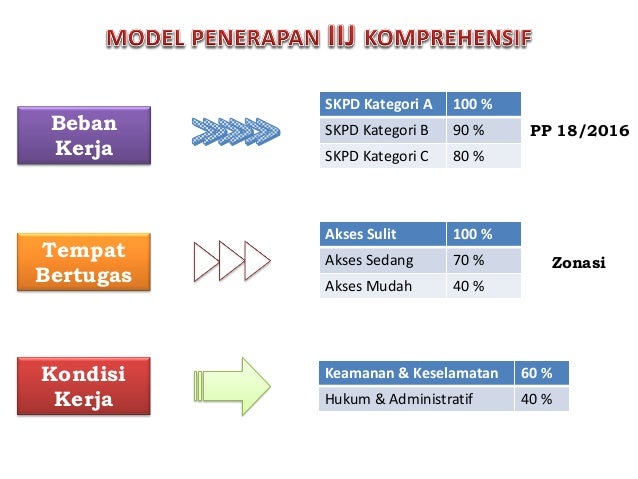 MODEL PENERAPAN IIJ KOMPREHENSIF

Beban Kerja

| SKPD Kategori A | 100 % |
|---|---|
| SKPD Kategori B | 90 % |
| SKPD Kategori C | 80 % |

PP 18/2016

Tempat Bertugas

| Akses Sulit | 100 % |
|---|---|
| Akses Sedang | 70 % |
| Akses Mudah | 40 % |

Zonasi

Kondisi Kerja

| Keamanan & Keselamatan | 60 % |
|---|---|
| Hukum & Administratif | 40 % |